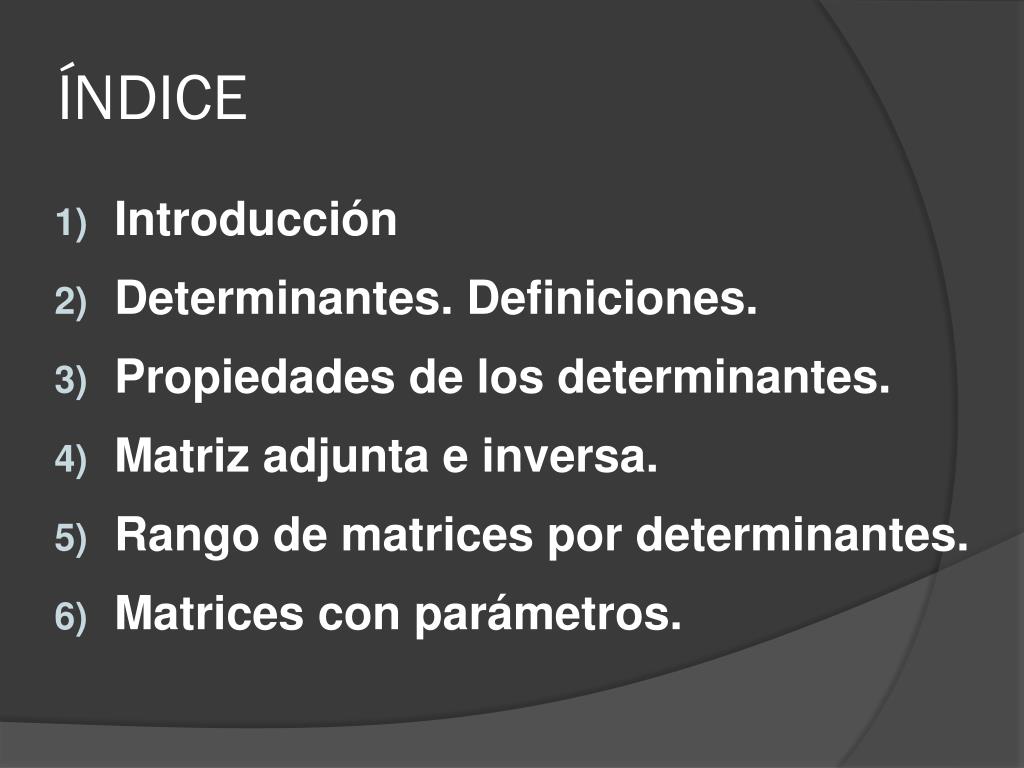 ÍNDICE

1) Introducción
2) Determinantes. Definiciones.
3) Propiedades de los determinantes.
4) Matriz adjunta e inversa.
5) Rango de matrices por determinantes.
6) Matrices con parámetros.